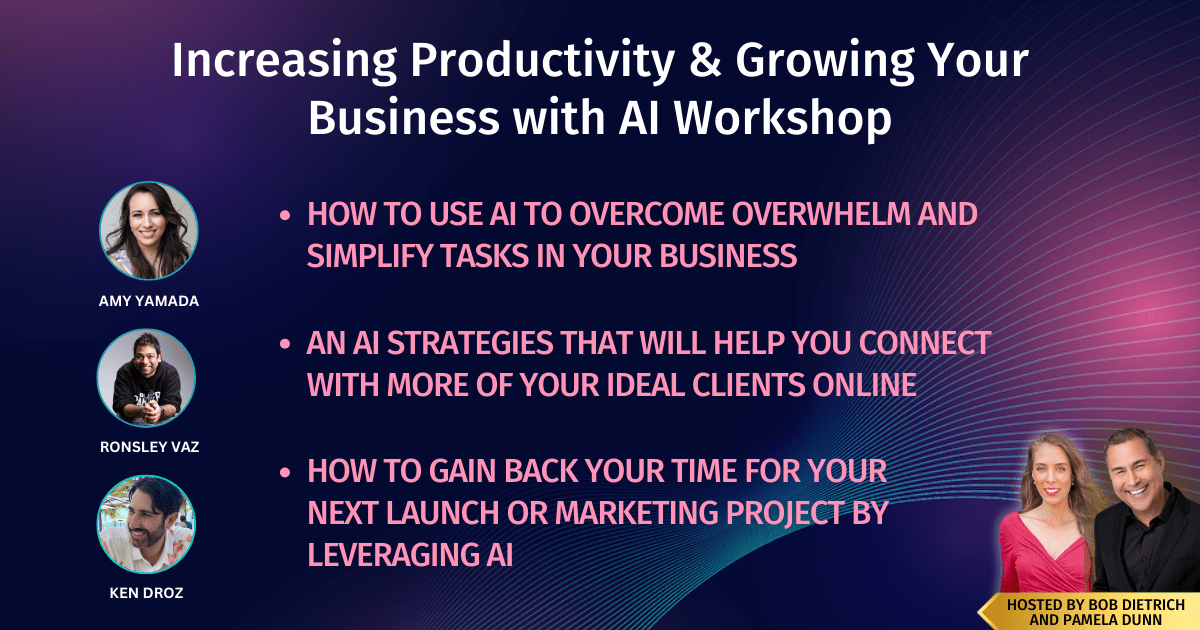 Increasing Productivity & Growing Your Business with AI Workshop

AMY YAMADA

RONSLEY VAZ

KEN DROZ

• HOW TO USE AI TO OVERCOME OVERWHELM AND SIMPLIFY TASKS IN YOUR BUSINESS

• AN AI STRATEGIES THAT WILL HELP YOU CONNECT WITH MORE OF YOUR IDEAL CLIENTS ONLINE

• HOW TO GAIN BACK YOUR TIME FOR YOUR NEXT LAUNCH OR MARKETING PROJECT BY LEVERAGING AI

HOSTED BY BOB DIETRICH AND PAMELA DUNN